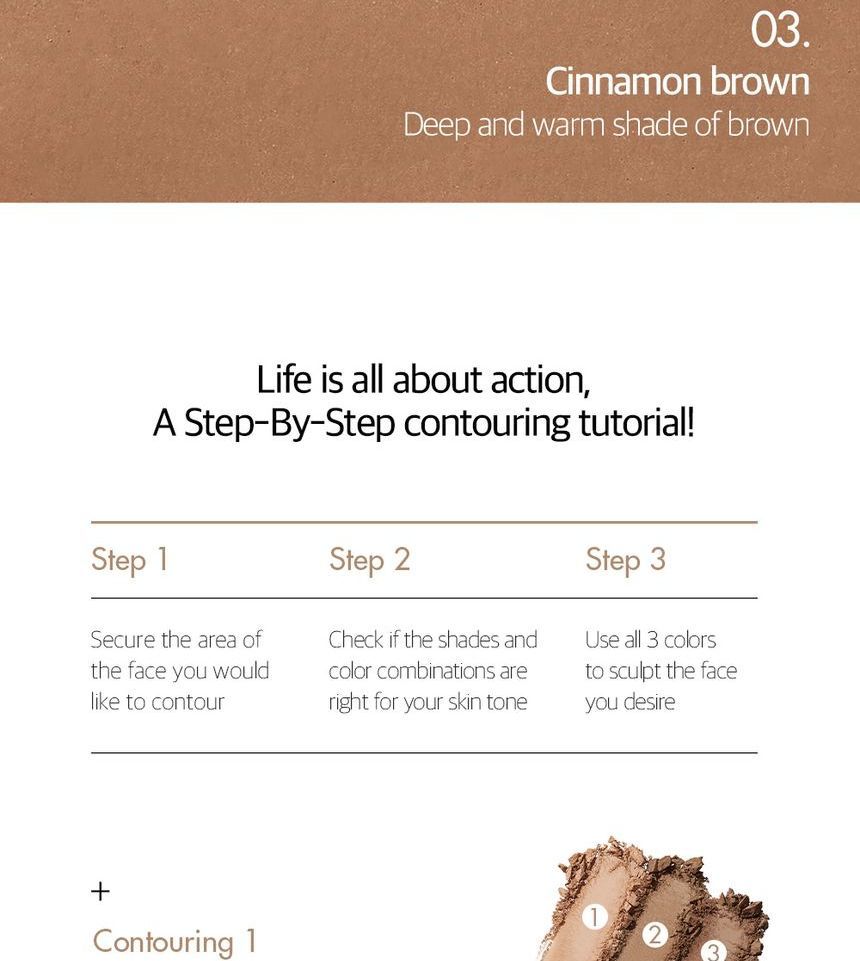 03.
Cinnamon brown
Deep and warm shade of brown

Life is all about action,
A Step-By-Step contouring tutorial!

| Step 1 | Step 2 | Step 3 |
|---|---|---|
| Secure the area of the face you would like to contour | Check if the shades and color combinations are right for your skin tone | Use all 3 colors to sculpt the face you desire |

+
Contouring 1

1
2
3